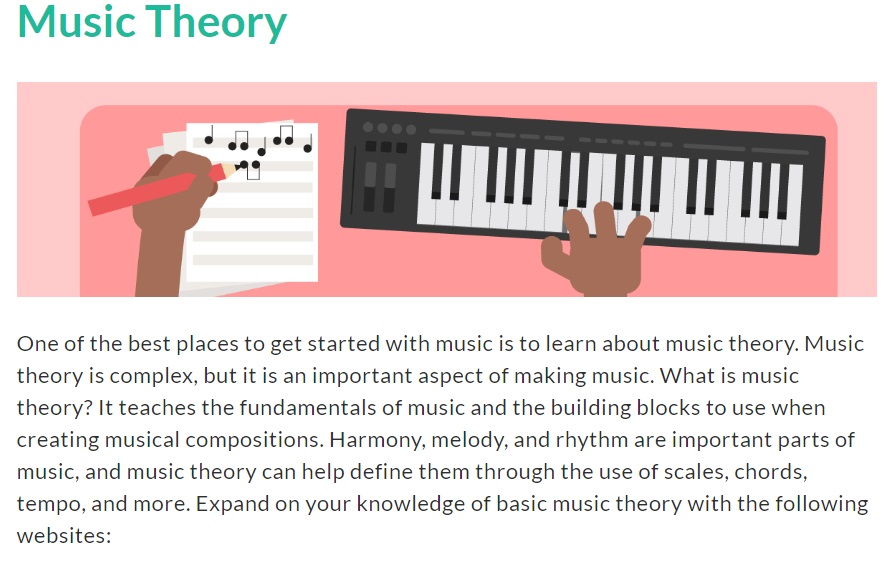 Music Theory

One of the best places to get started with music is to learn about music theory. Music theory is complex, but it is an important aspect of making music. What is music theory? It teaches the fundamentals of music and the building blocks to use when creating musical compositions. Harmony, melody, and rhythm are important parts of music, and music theory can help define them through the use of scales, chords, tempo, and more. Expand on your knowledge of basic music theory with the following websites: